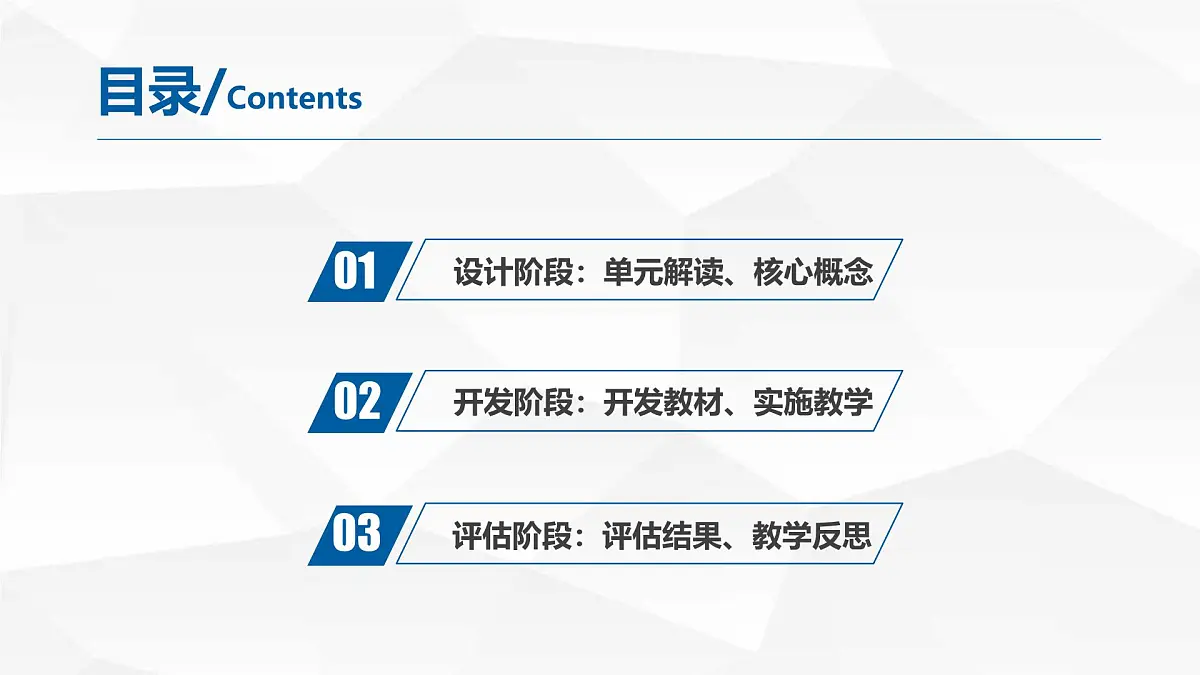 目录/Contents

01 设计阶段：单元解读、核心概念

02 开发阶段：开发教材、实施教学

03 评估阶段：评估结果、教学反思